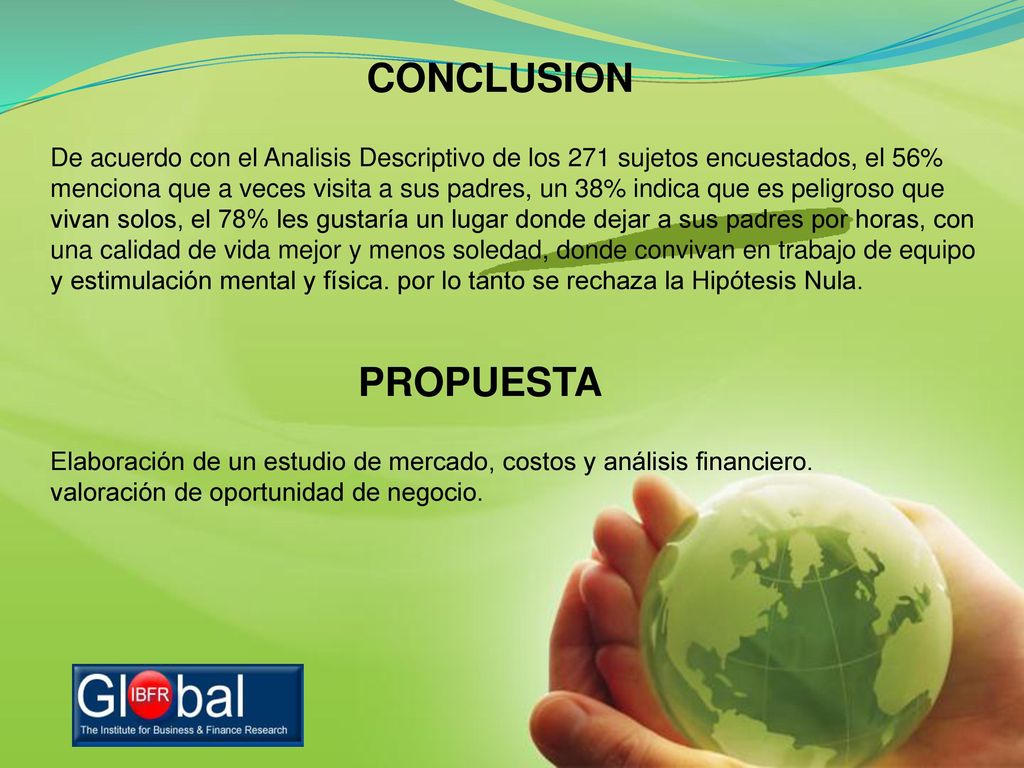 CONCLUSION

De acuerdo con el Analisis Descriptivo de los 271 sujetos encuestados, el 56% menciona que a veces visita a sus padres, un 38% indica que es peligroso que vivan solos, el 78% les gustaría un lugar donde dejar a sus padres por horas, con una calidad de vida mejor y menos soledad, donde convivan en trabajo de equipo y estimulación mental y física. por lo tanto se rechaza la Hipótesis Nula.

PROPUESTA

Elaboración de un estudio de mercado, costos y análisis financiero. valoración de oportunidad de negocio.

Global IBFR
The Institute for Business & Finance Research